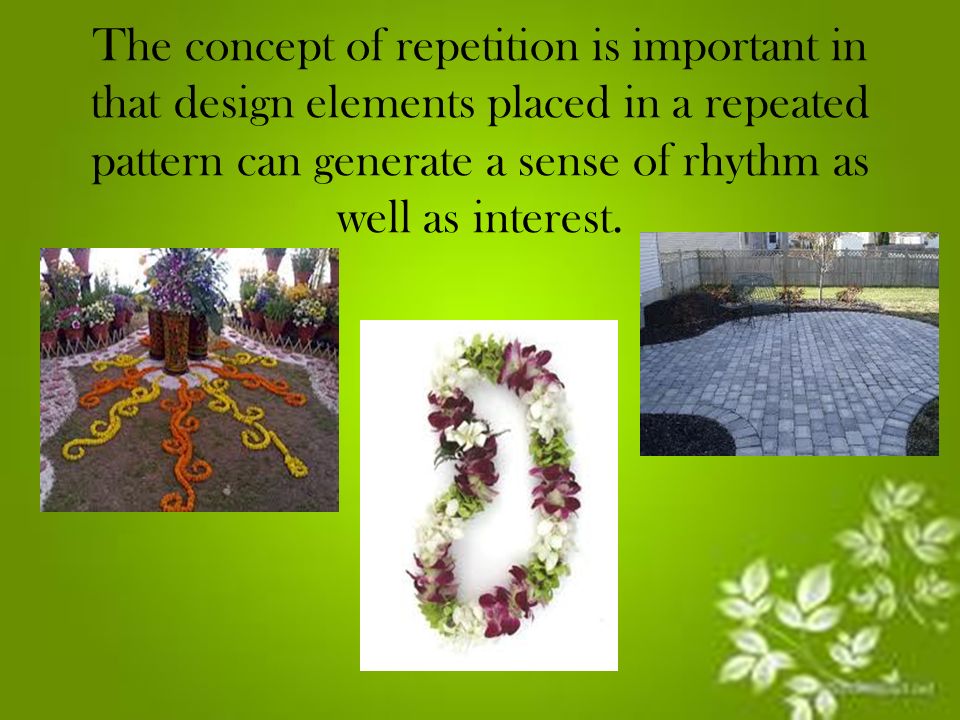 The concept of repetition is important in that design elements placed in a repeated pattern can generate a sense of rhythm as well as interest.